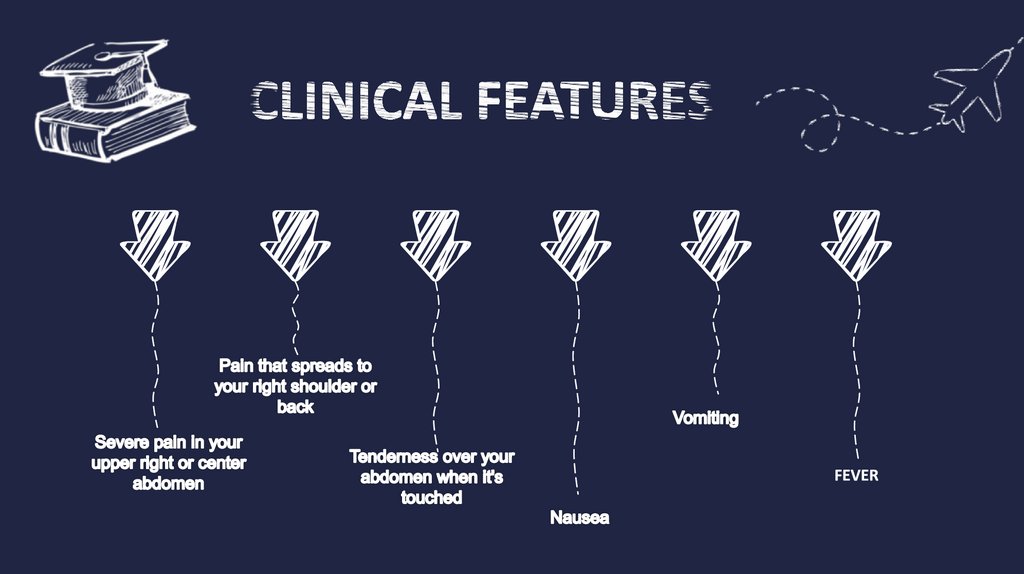 CLINICAL FEATURES

Severe pain in your upper right or center abdomen

Pain that spreads to your right shoulder or back

Tenderness over your abdomen when it's touched

Nausea

Vomiting

FEVER